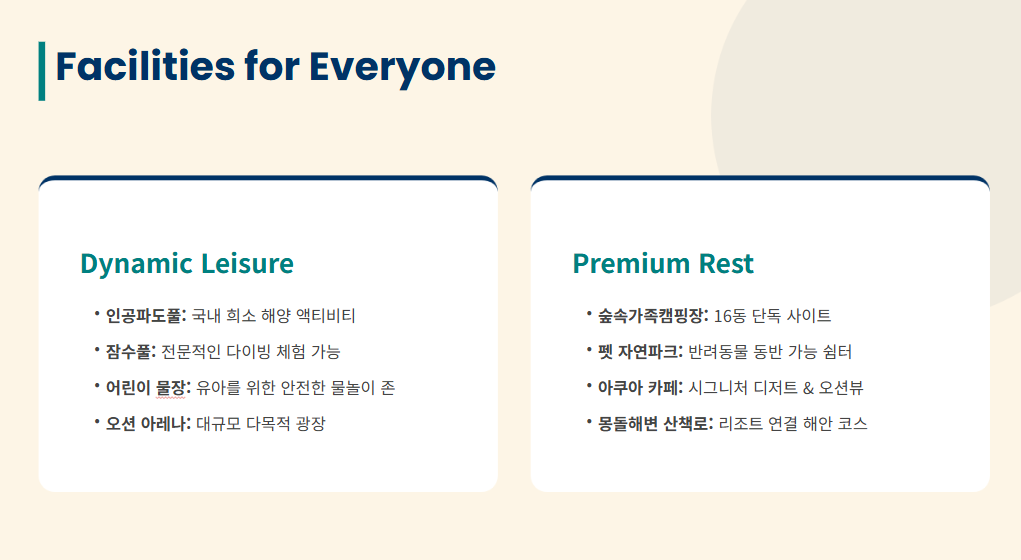 Facilities for Everyone

Dynamic Leisure

• 인공파도풀: 국내 희소 해양 액티비티
• 잠수풀: 전문적인 다이빙 체험 가능
• 어린이 물장: 유아를 위한 안전한 물놀이 존
• 오션 아레나: 대규모 다목적 광장

Premium Rest

• 숲속가족캠핑장: 16동 단독 사이트
• 펫 자연파크: 반려동물 동반 가능 쉼터
• 아쿠아 카페: 시그니처 디저트 & 오션뷰
• 몽돌해변 산책로: 리조트 연결 해안 코스